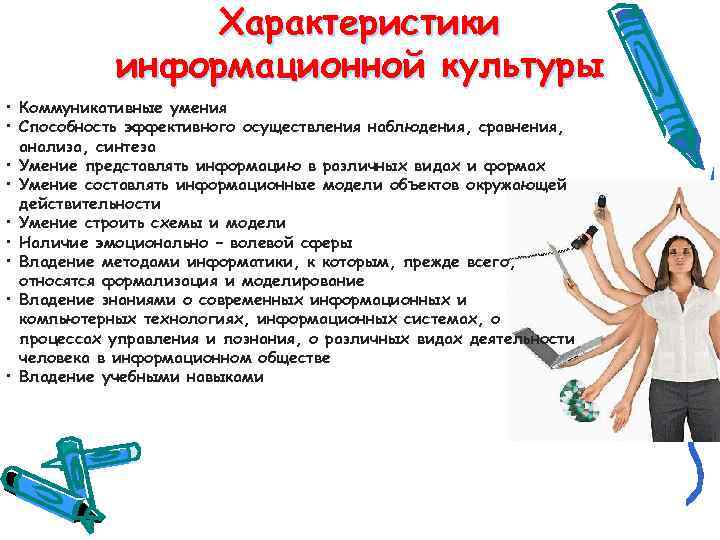 Характеристики информационной культуры

• Коммуникативные умения
• Способность эффективного осуществления наблюдения, сравнения, анализа, синтеза
• Умение представлять информацию в различных видах и формах
• Умение составлять информационные модели объектов окружающей действительности
• Умение строить схемы и модели
• Наличие эмоционально – волевой сферы
• Владение методами информатики, к которым, прежде всего, относятся формализация и моделирование
• Владение знаниями о современных информационных и компьютерных технологиях, информационных системах, о процессах управления и познания, о различных видах деятельности человека в информационном обществе
• Владение учебными навыками